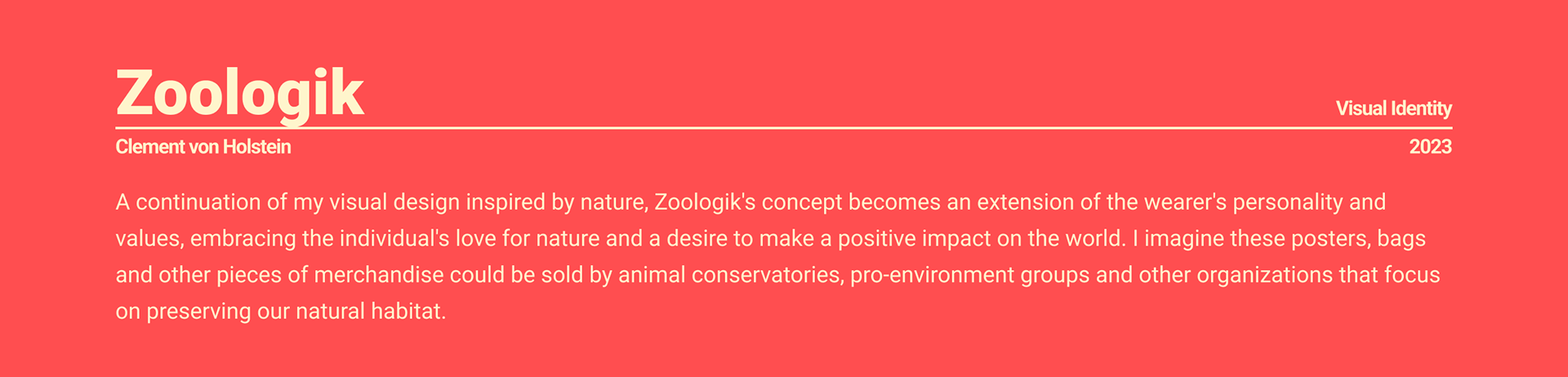 Zoologik

Visual Identity

Clement von Holstein

2023

A continuation of my visual design inspired by nature, Zoologik's concept becomes an extension of the wearer's personality and values, embracing the individual's love for nature and a desire to make a positive impact on the world. I imagine these posters, bags and other pieces of merchandise could be sold by animal conservatories, pro-environment groups and other organizations that focus on preserving our natural habitat.